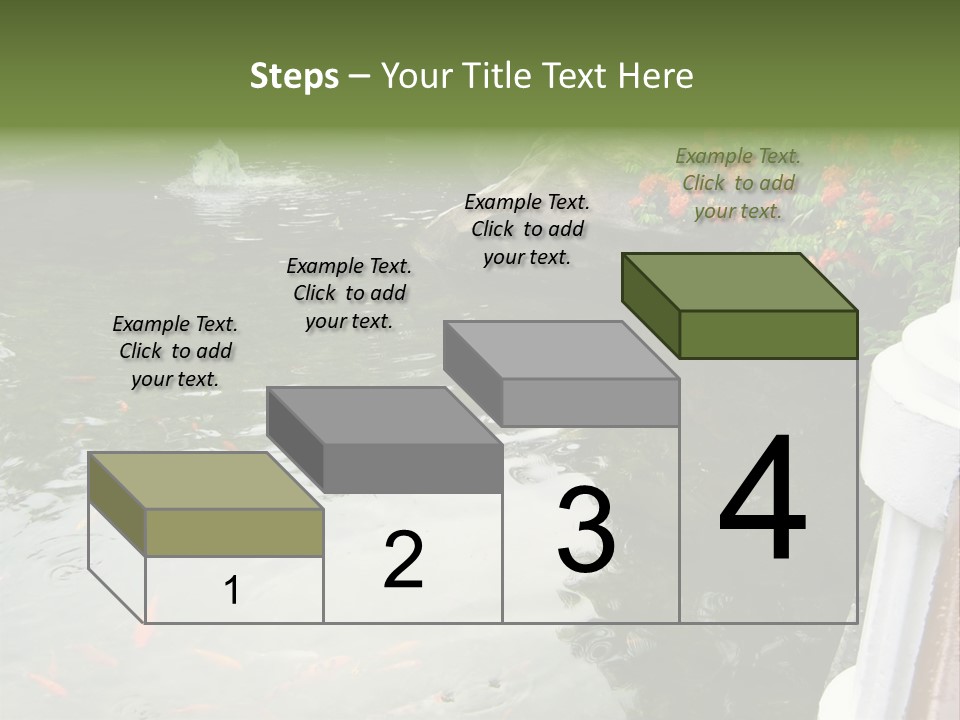 Steps – Your Title Text Here

Example Text. Click to add your text.

Example Text. Click to add your text.

Example Text. Click to add your text.

Example Text. Click to add your text.

1

2

3

4